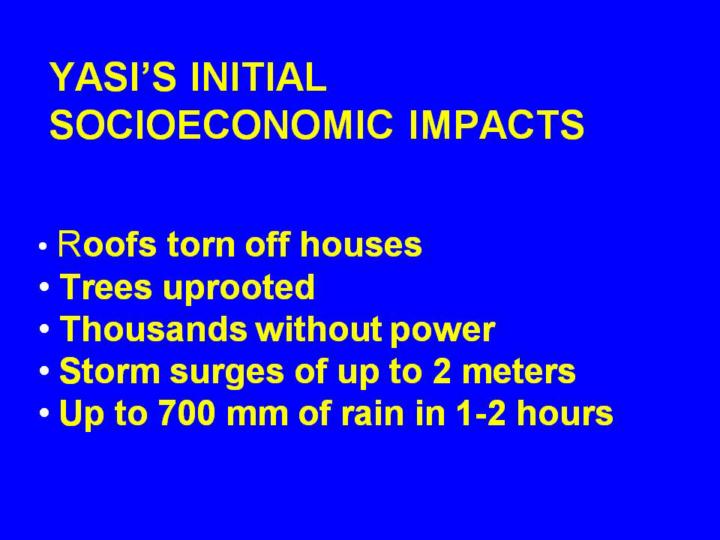 YASI'S INITIAL SOCIOECONOMIC IMPACTS

• Roofs torn off houses
• Trees uprooted
• Thousands without power
• Storm surges of up to 2 meters
• Up to 700 mm of rain in 1-2 hours